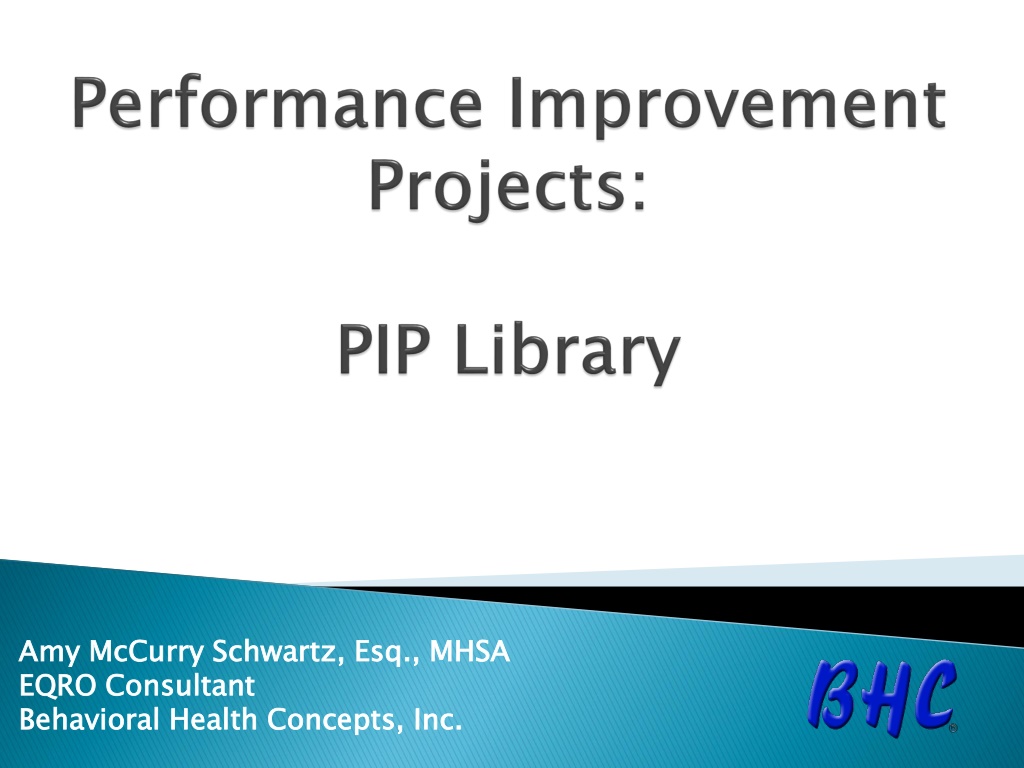 Performance Improvement Projects:

PIP Library

Amy McCurry Schwartz, Esq., MHSA
EQRO Consultant
Behavioral Health Concepts, Inc.

BHC®